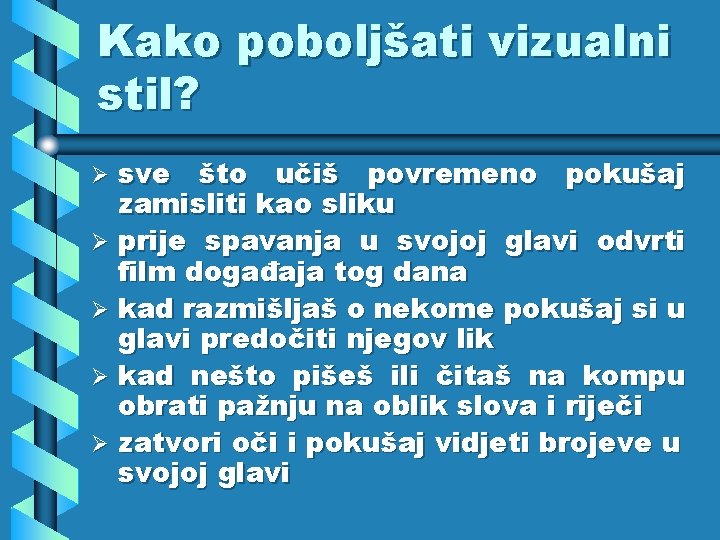 Kako poboljšati vizualni stil?

➢ sve što učiš povremeno pokušaj zamisliti kao sliku

➢ prije spavanja u svojoj glavi odvrti film događaja tog dana

➢ kad razmišljaš o nekome pokušaj si u glavi predočiti njegov lik

➢ kad nešto pišeš ili čitaš na kompu obrati pažnju na oblik slova i riječi

➢ zatvori oči i pokušaj vidjeti brojeve u svojoj glavi